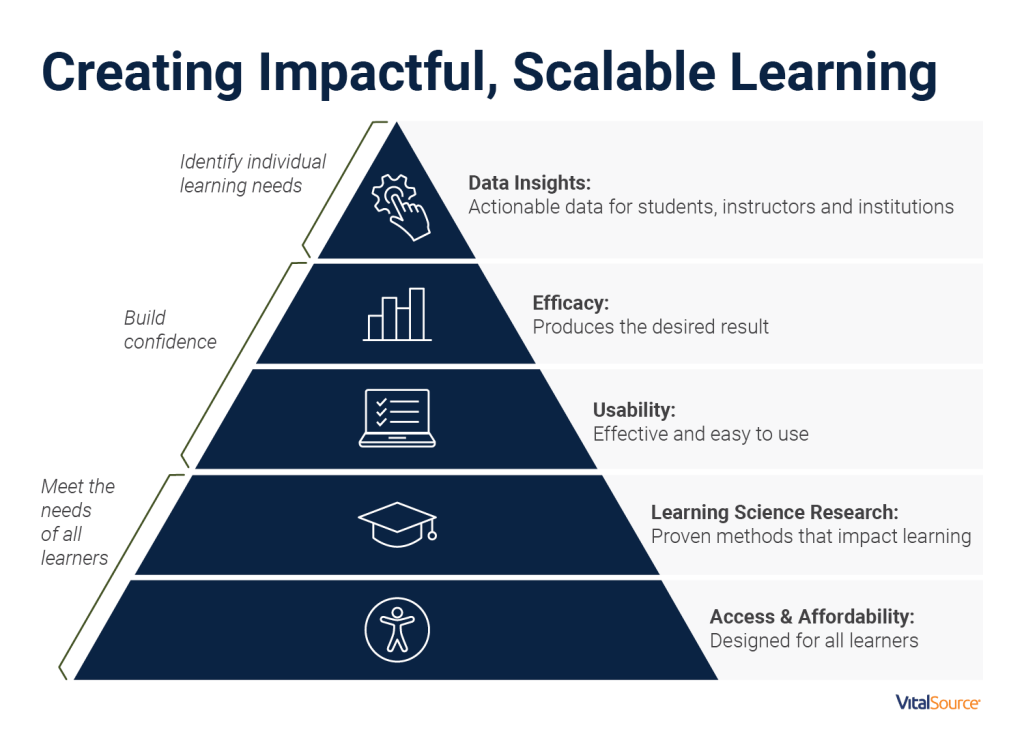 Creating Impactful, Scalable Learning

Identify individual learning needs

Data Insights:
Actionable data for students, instructors and institutions

Build confidence

Efficacy:
Produces the desired result

Usability:
Effective and easy to use

Meet the needs of all learners

Learning Science Research:
Proven methods that impact learning

Access & Affordability:
Designed for all learners

VitalSource